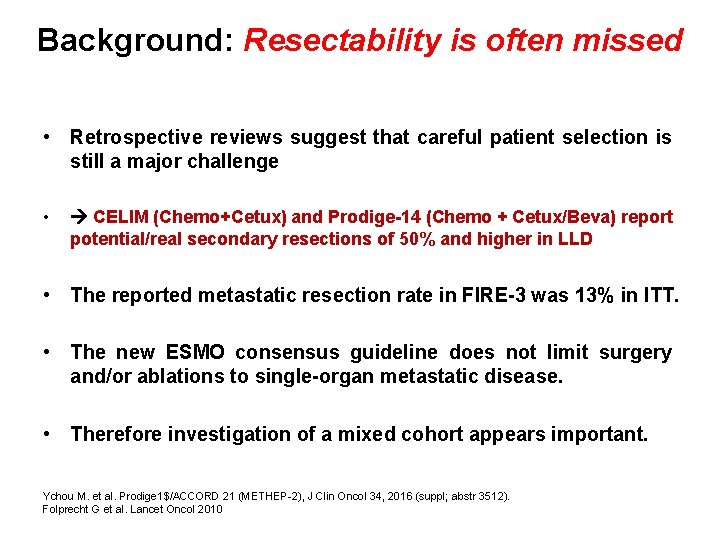 Background: Resectability is often missed

• Retrospective reviews suggest that careful patient selection is still a major challenge

• → CELIM (Chemo+Cetux) and Prodige-14 (Chemo + Cetux/Beva) report potential/real secondary resections of 50% and higher in LLD

• The reported metastatic resection rate in FIRE-3 was 13% in ITT.

• The new ESMO consensus guideline does not limit surgery and/or ablations to single-organ metastatic disease.

• Therefore investigation of a mixed cohort appears important.

Ychou M. et al. Prodige1$/ACCORD 21 (METHEP-2), J Clin Oncol 34, 2016 (suppl; abstr 3512).
Folprecht G et al. Lancet Oncol 2010